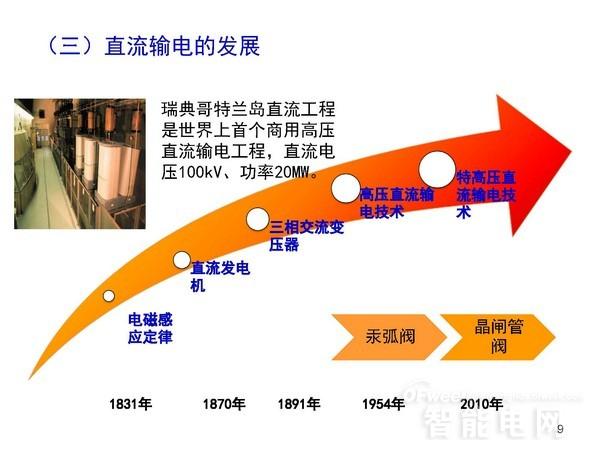 （三）直流输电的发展

瑞典哥特兰岛直流工程是世界上首个商用高压直流输电工程，直流电压100kV、功率20MW。

电磁感应定律

直流发电机

三相交流变压器

高压直流输电技术

特高压直流输电技术

汞弧阀

晶闸管阀

1831年

1870年

1891年

1954年

2010年

OFweek 智能电网

9